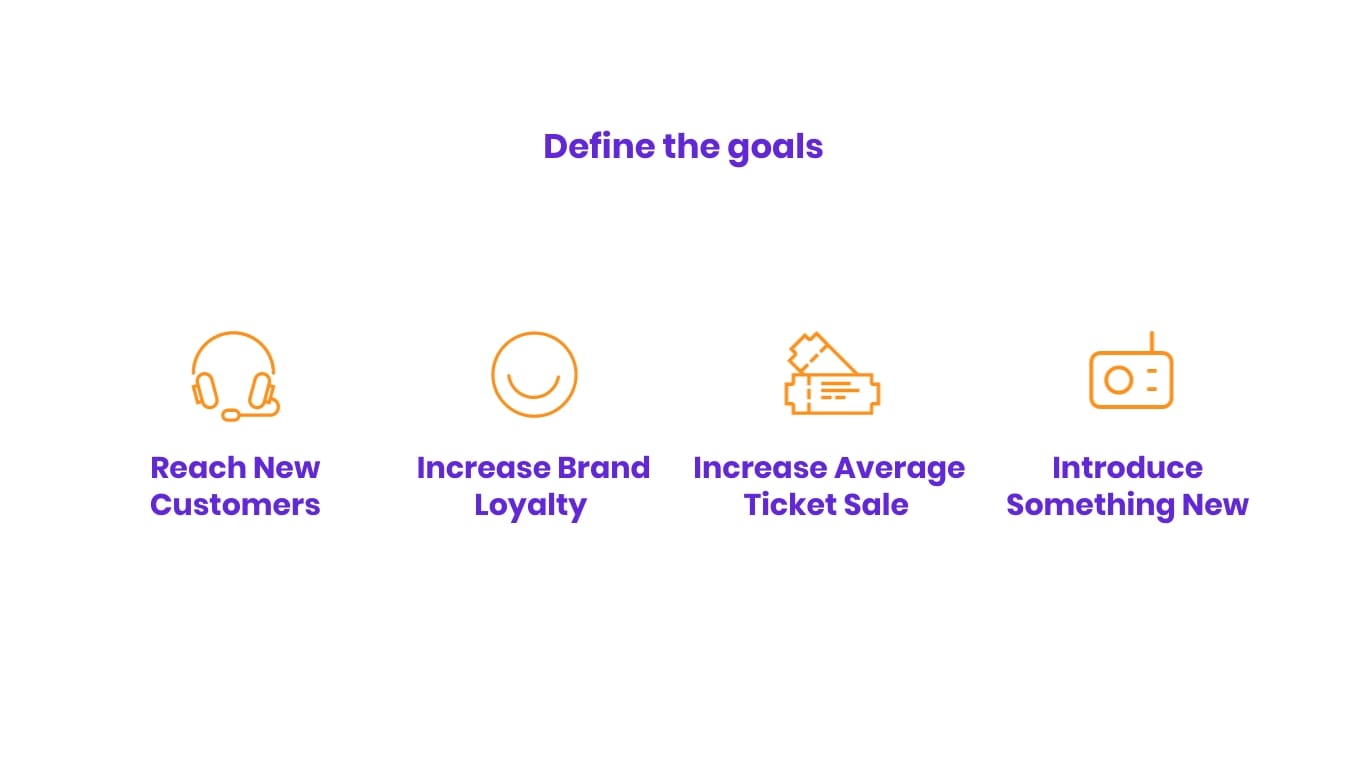 Define the goals

Reach New Customers

Increase Brand Loyalty

Increase Average Ticket Sale

Introduce Something New